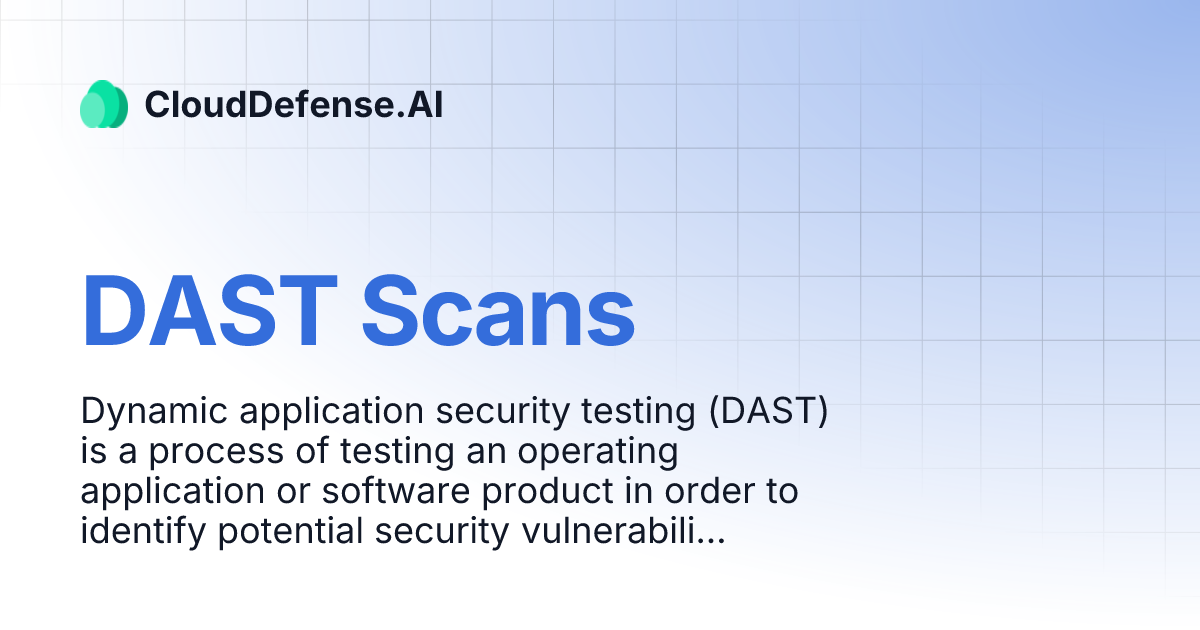 CloudDefense.AI

DAST Scans

Dynamic application security testing (DAST) is a process of testing an operating application or software product in order to identify potential security vulnerabili...